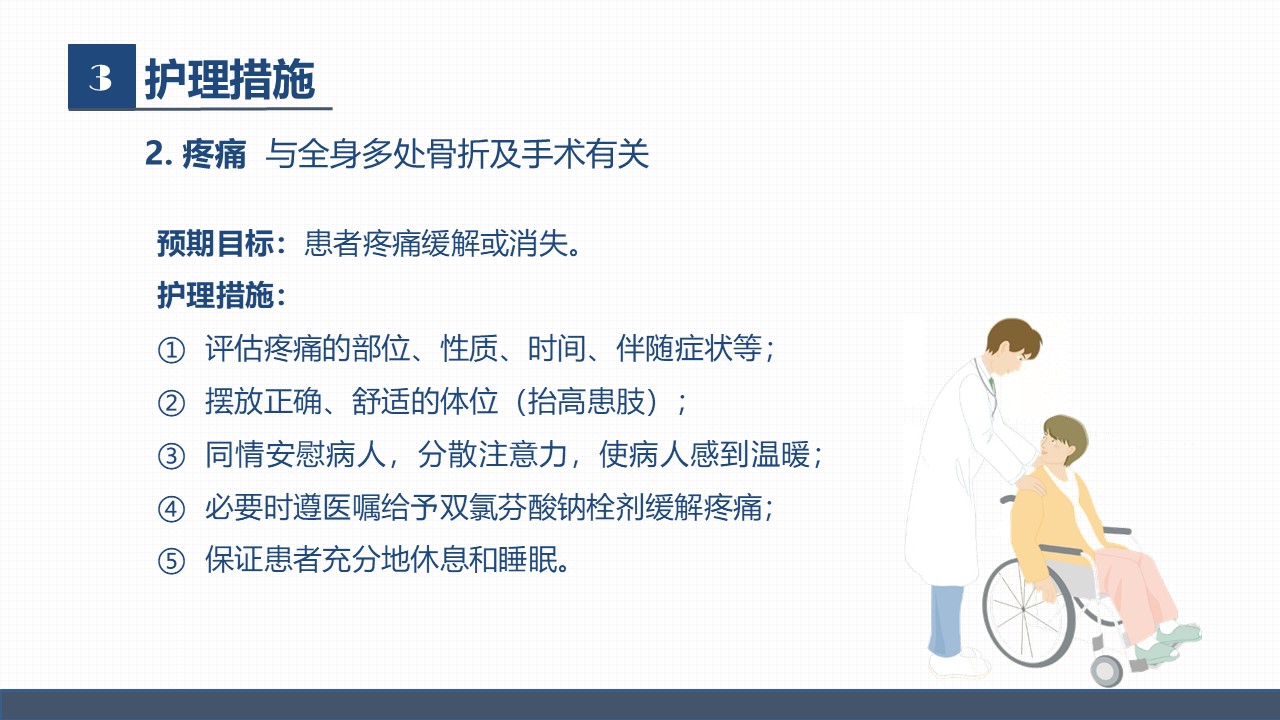 3 护理措施

2. 疼痛 与全身多处骨折及手术有关

预期目标：患者疼痛缓解或消失。

护理措施：

① 评估疼痛的部位、性质、时间、伴随症状等；

② 摆放正确、舒适的体位（抬高患肢）；

③ 同情安慰病人，分散注意力，使病人感到温暖；

④ 必要时遵医嘱给予双氯芬酸钠栓剂缓解疼痛；

⑤ 保证患者充分地休息和睡眠。